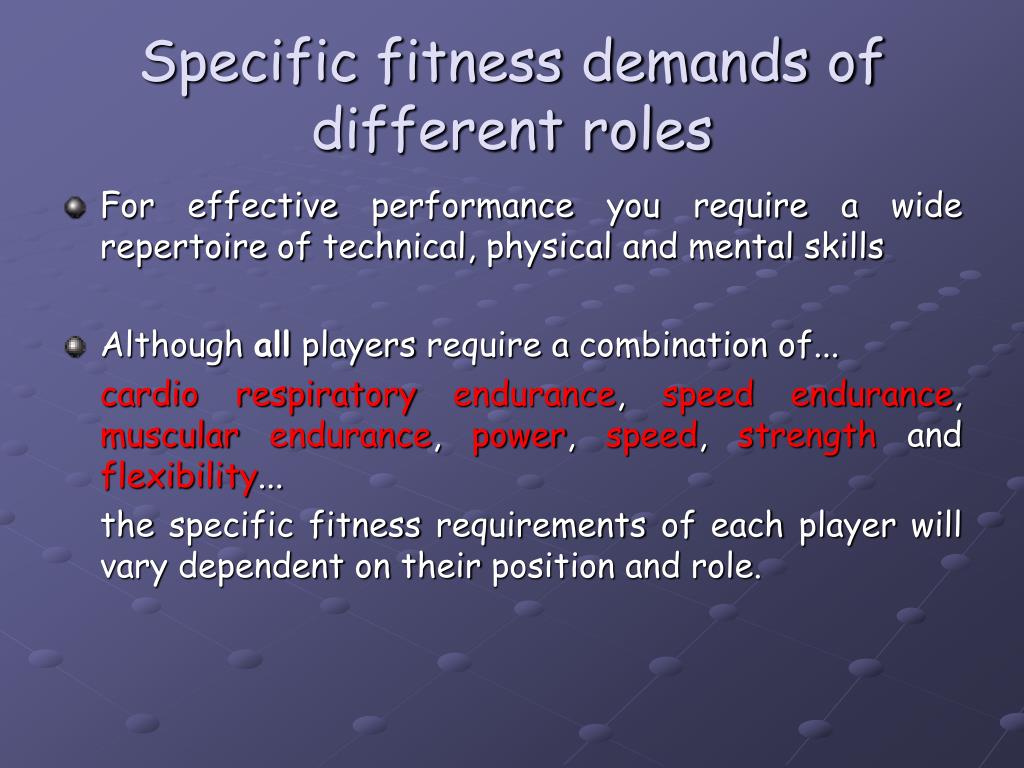 Specific fitness demands of different roles

For effective performance you require a wide repertoire of technical, physical and mental skills

Although all players require a combination of...

cardio respiratory endurance, speed endurance, muscular endurance, power, speed, strength and flexibility...

the specific fitness requirements of each player will vary dependent on their position and role.